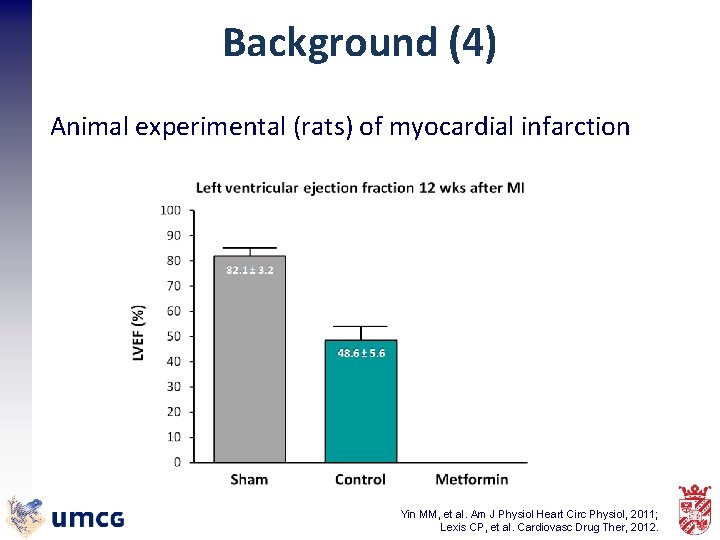 Background (4)

Animal experimental (rats) of myocardial infarction

Left ventricular ejection fraction 12 wks after MI

LVEF (%)

100
90
80
70
60
50
40
30
20
10
0

82.1 ± 3.2

48.6 ± 5.6

Sham
Control
Metformin

umcg

Yin MM, et al. Am J Physiol Heart Circ Physiol, 2011;
Lexis CP, et al. Cardiovasc Drug Ther, 2012.